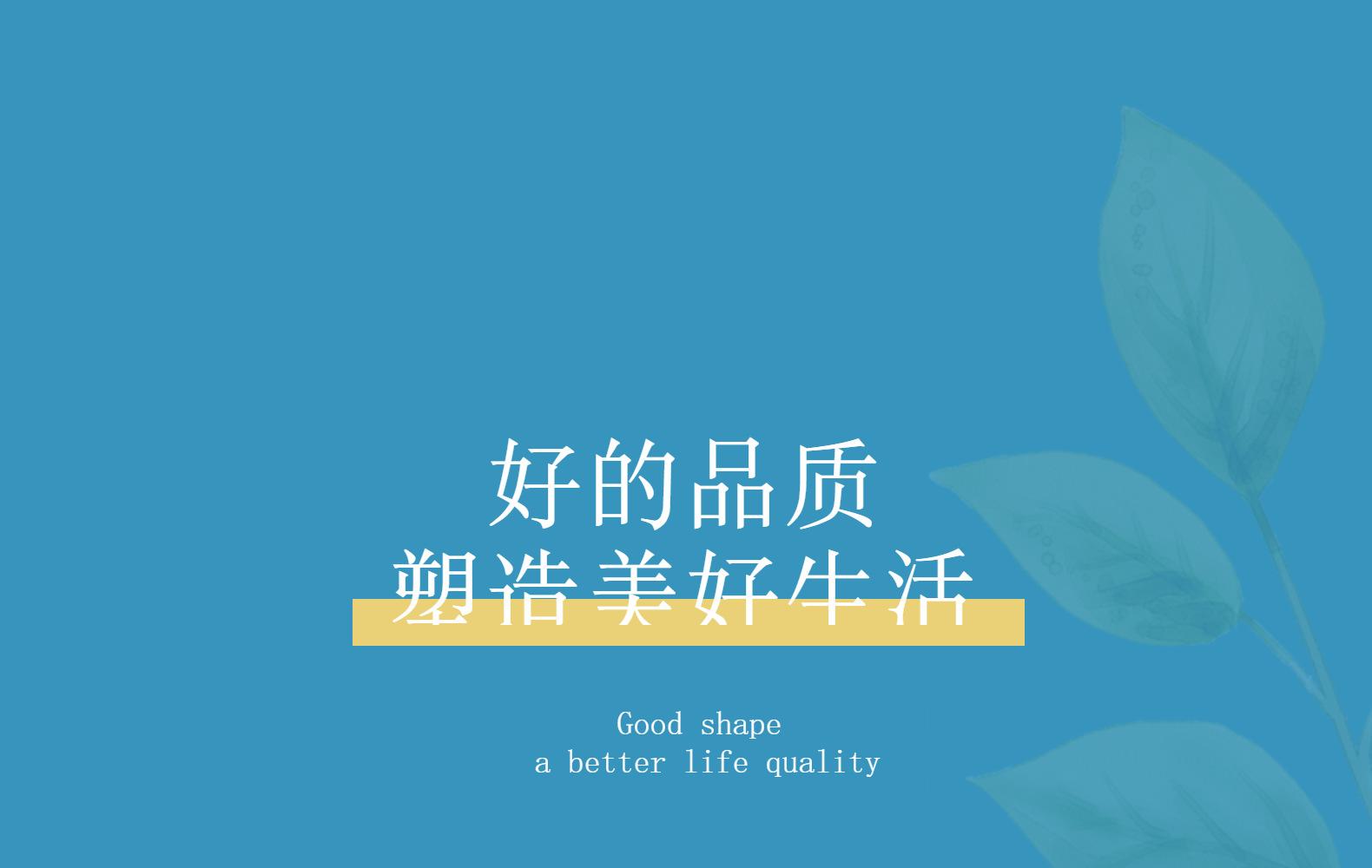 好的品质
塑造美好生活

Good shape
a better life quality